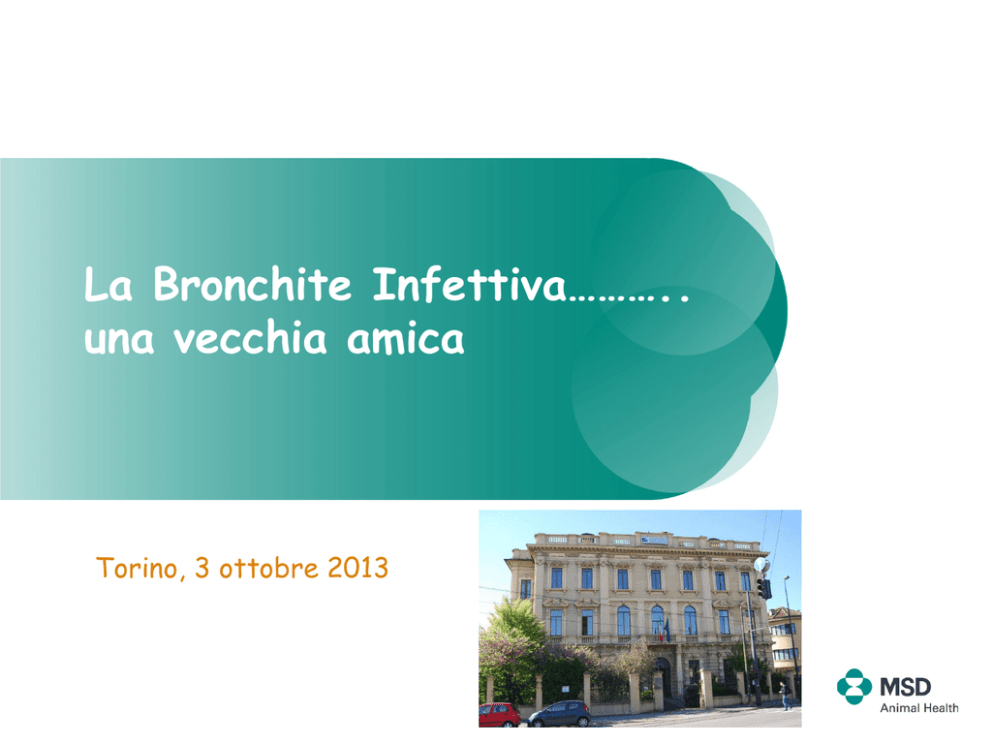 La Bronchite Infettiva………..
una vecchia amica

Torino, 3 ottobre 2013

MSD
Animal Health